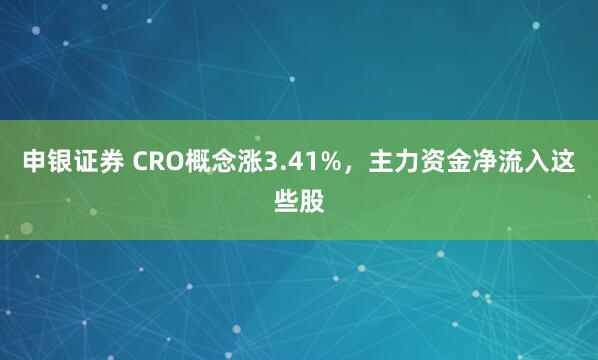 申银证券 CRO概念涨3.41%，主力资金净流入这些股